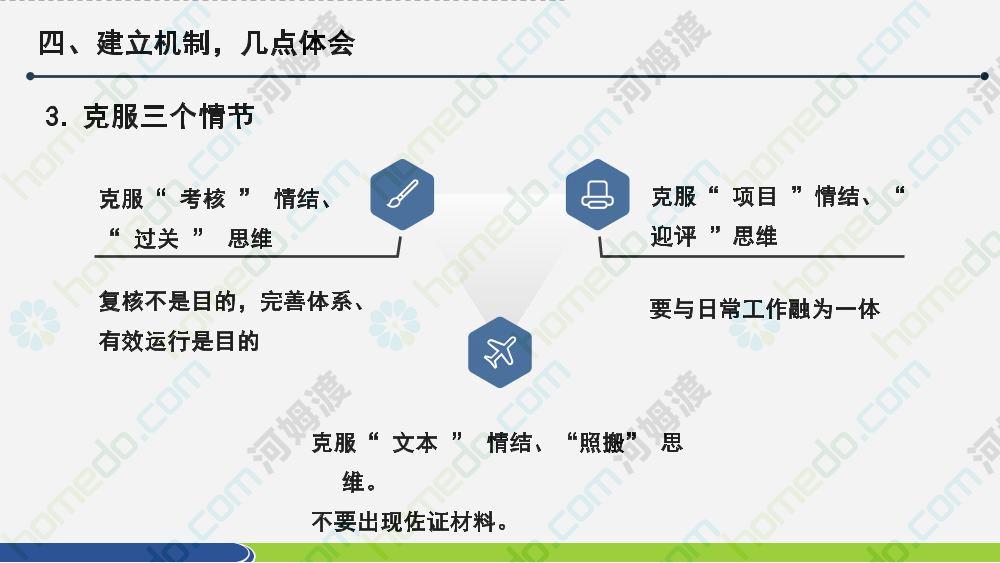 四、建立机制，几点体会

3. 克服三个情节

克服“ 考核 ” 情结、“ 过关 ” 思维

复核不是目的，完善体系、有效运行是目的

克服“ 项目 ”情结、“ 迎评 ”思维

要与日常工作融为一体

克服“ 文本 ” 情结、“照搬” 思维。

不要出现佐证材料。

homedo.com 河姆渡